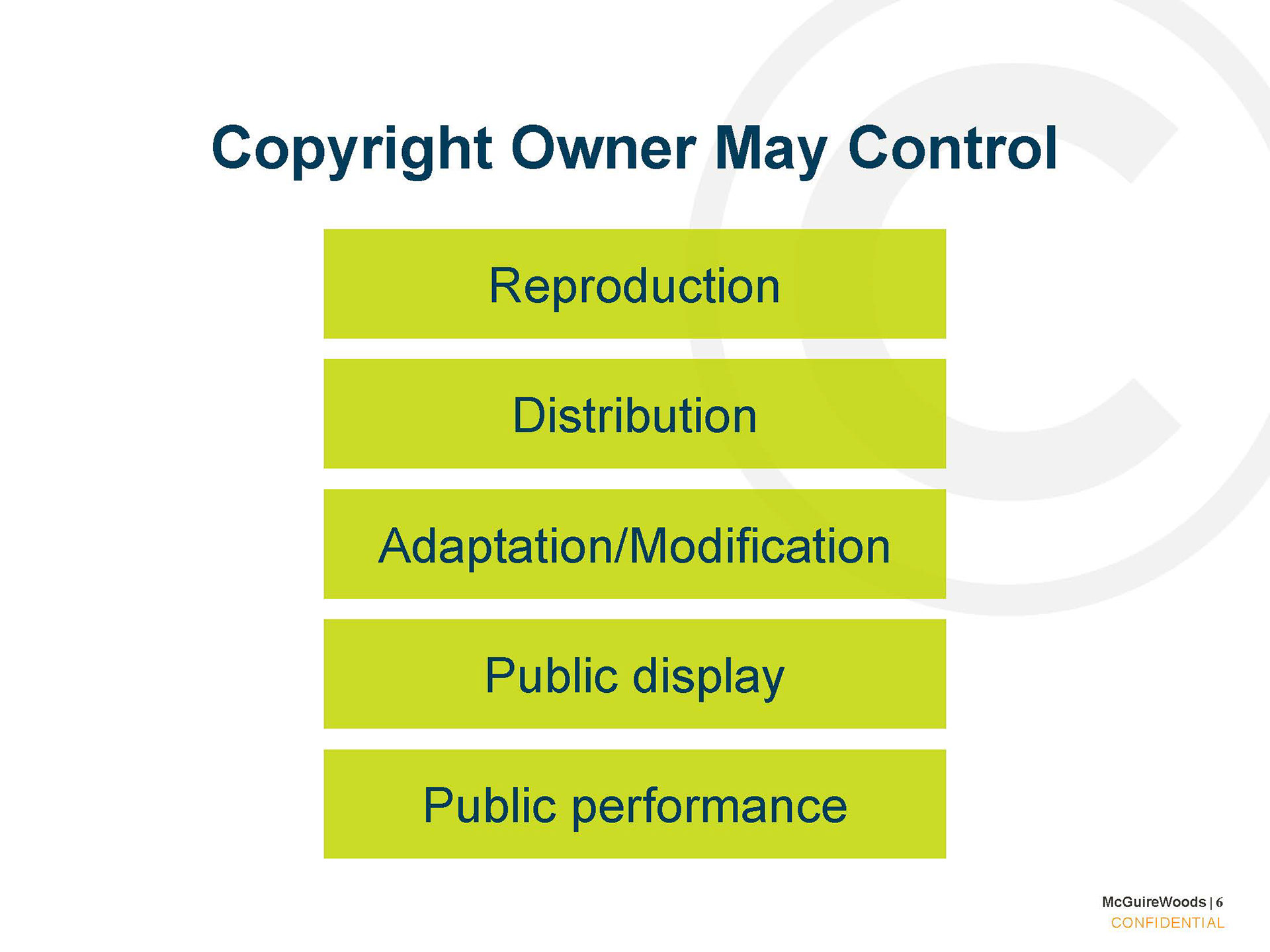 Copyright Owner May Control

Reproduction

Distribution

Adaptation/Modification

Public display

Public performance

McGuireWoods | 6
CONFIDENTIAL